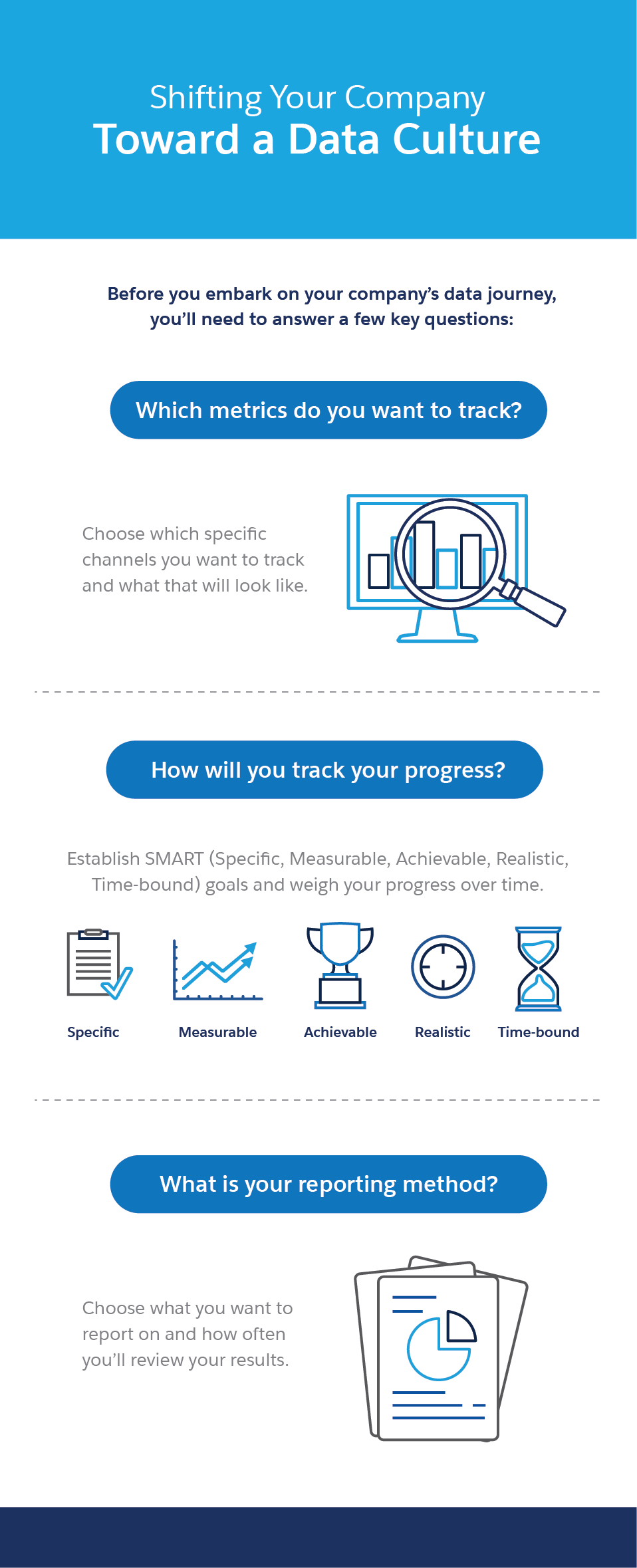 Shifting Your Company
Toward a Data Culture

Before you embark on your company's data journey, you'll need to answer a few key questions:

Which metrics do you want to track?

Choose which specific channels you want to track and what that will look like.

How will you track your progress?

Establish SMART (Specific, Measurable, Achievable, Realistic, Time-bound) goals and weigh your progress over time.

Specific

Measurable

Achievable

Realistic

Time-bound

What is your reporting method?

Choose what you want to report on and how often you'll review your results.